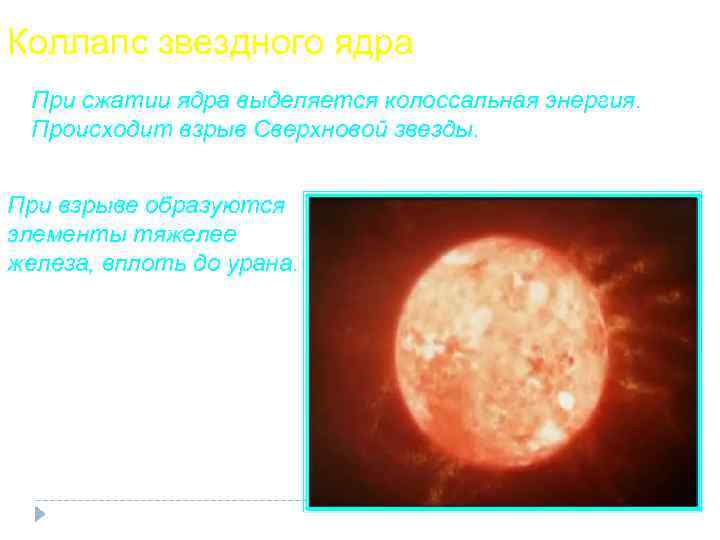 Коллапс звездного ядра

При сжатии ядра выделяется колоссальная энергия. Происходит взрыв Сверхновой звезды.

При взрыве образуются элементы тяжелее железа, вплоть до урана.